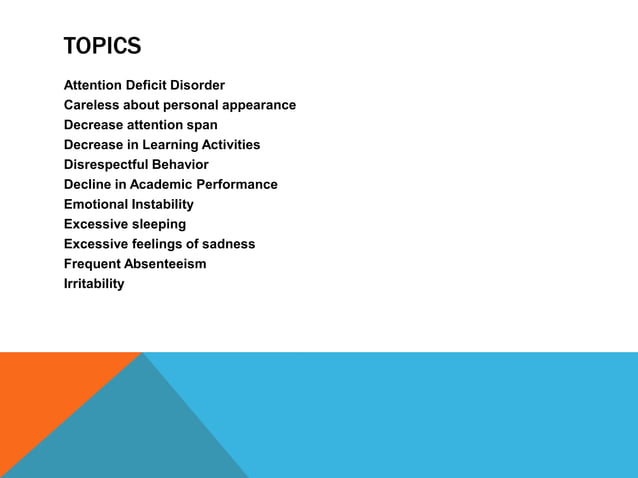 TOPICS

Attention Deficit Disorder
Careless about personal appearance
Decrease attention span
Decrease in Learning Activities
Disrespectful Behavior
Decline in Academic Performance
Emotional Instability
Excessive sleeping
Excessive feelings of sadness
Frequent Absenteeism
Irritability